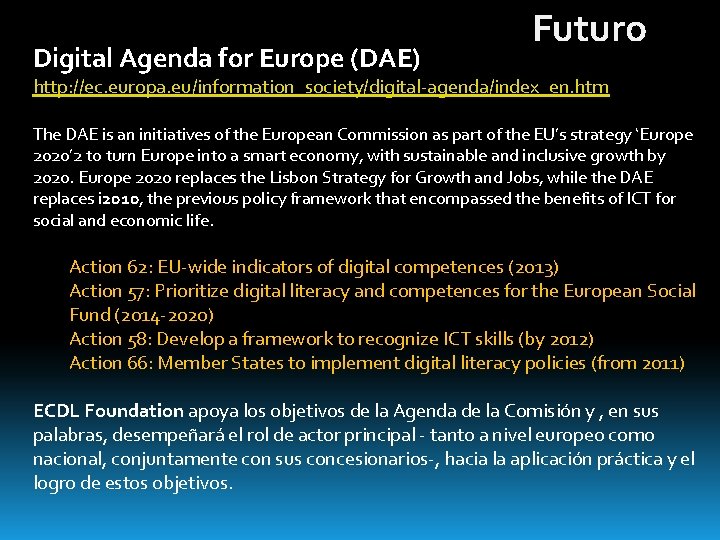 Futuro

Digital Agenda for Europe (DAE)
http://ec.europa.eu/information_society/digital-agenda/index_en.htm

The DAE is an initiatives of the European Commission as part of the EU's strategy 'Europe 2020'2 to turn Europe into a smart economy, with sustainable and inclusive growth by 2020. Europe 2020 replaces the Lisbon Strategy for Growth and Jobs, while the DAE replaces i2010, the previous policy framework that encompassed the benefits of ICT for social and economic life.

Action 62: EU-wide indicators of digital competences (2013)
Action 57: Prioritize digital literacy and competences for the European Social Fund (2014-2020)
Action 58: Develop a framework to recognize ICT skills (by 2012)
Action 66: Member States to implement digital literacy policies (from 2011)

ECDL Foundation apoya los objetivos de la Agenda de la Comisión y , en sus palabras, desempeñará el rol de actor principal - tanto a nivel europeo como nacional, conjuntamente con sus concesionarios-, hacia la aplicación práctica y el logro de estos objetivos.